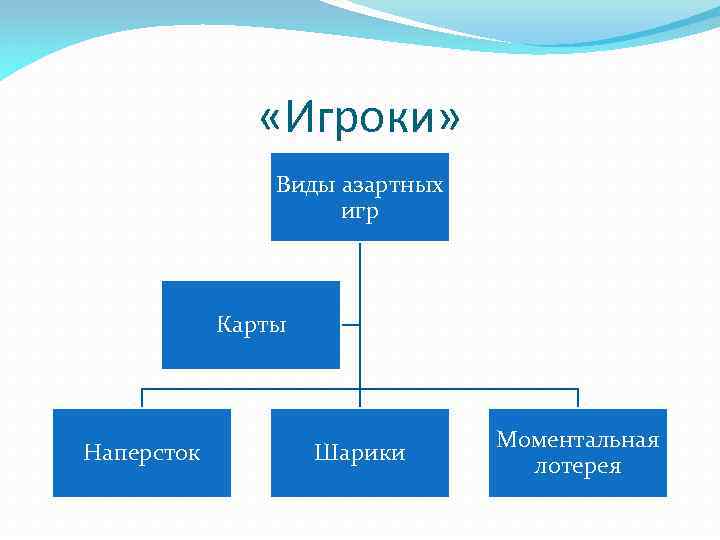 «Игроки»

Виды азартных игр

Карты

Наперсток

Шарики

Моментальная лотерея